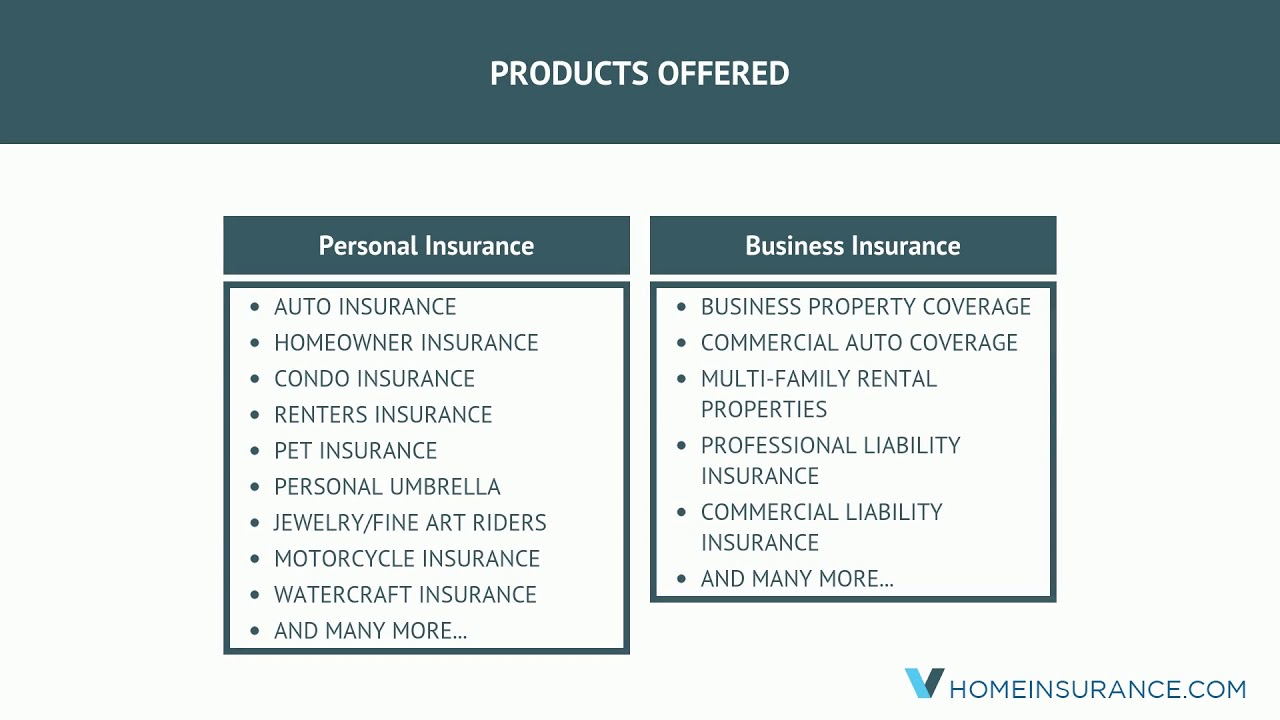 PRODUCTS OFFERED

Personal Insurance

- AUTO INSURANCE
- HOMEOWNER INSURANCE
- CONDO INSURANCE
- RENTERS INSURANCE
- PET INSURANCE
- PERSONAL UMBRELLA
- JEWELRY/FINE ART RIDERS
- MOTORCYCLE INSURANCE
- WATERCRAFT INSURANCE
- AND MANY MORE...

Business Insurance

- BUSINESS PROPERTY COVERAGE
- COMMERCIAL AUTO COVERAGE
- MULTI-FAMILY RENTAL PROPERTIES
- PROFESSIONAL LIABILITY INSURANCE
- COMMERCIAL LIABILITY INSURANCE
- AND MANY MORE...

HOMEINSURANCE.COM